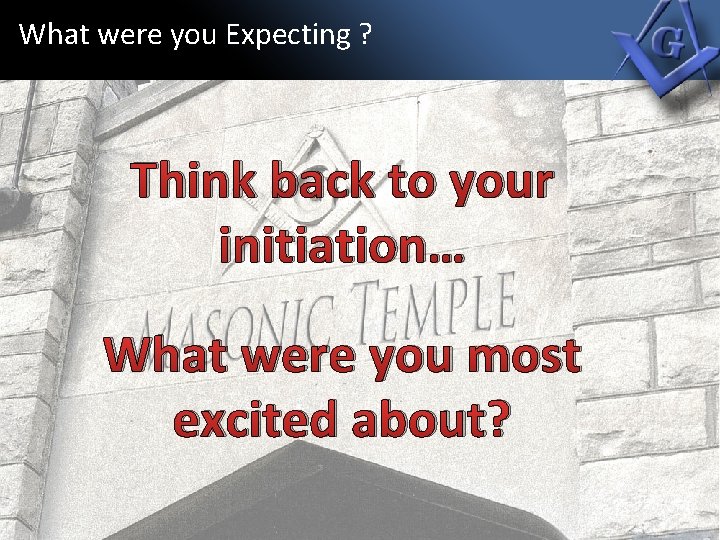 What were you Expecting ?

G

Think back to your initiation…

MASONIC TEMPLE

What were you most excited about?